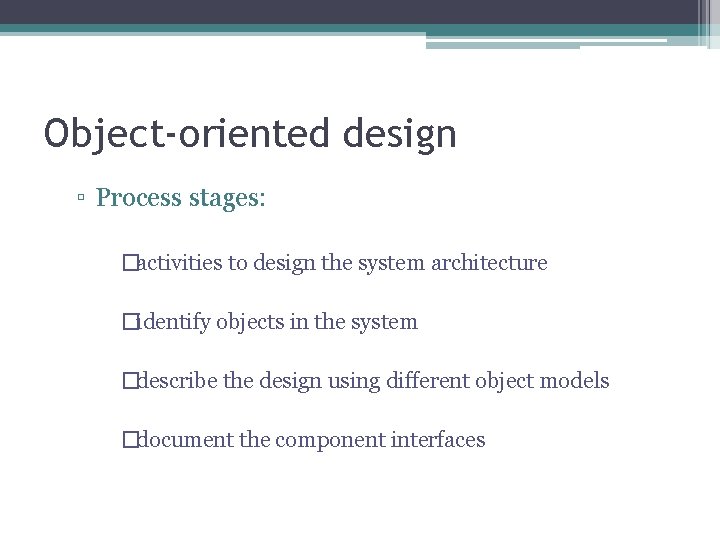 Object-oriented design

▫ Process stages:

□activities to design the system architecture

□identify objects in the system

□describe the design using different object models

□document the component interfaces